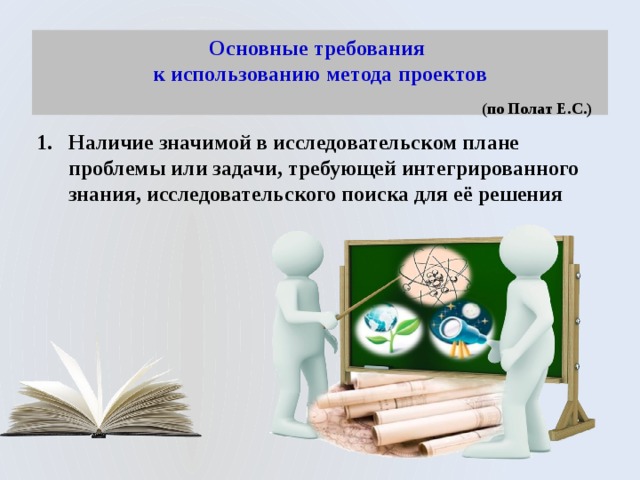 Основные требования
к использованию метода проектов

(по Полат Е.С.)

1. Наличие значимой в исследовательском плане проблемы или задачи, требующей интегрированного знания, исследовательского поиска для её решения